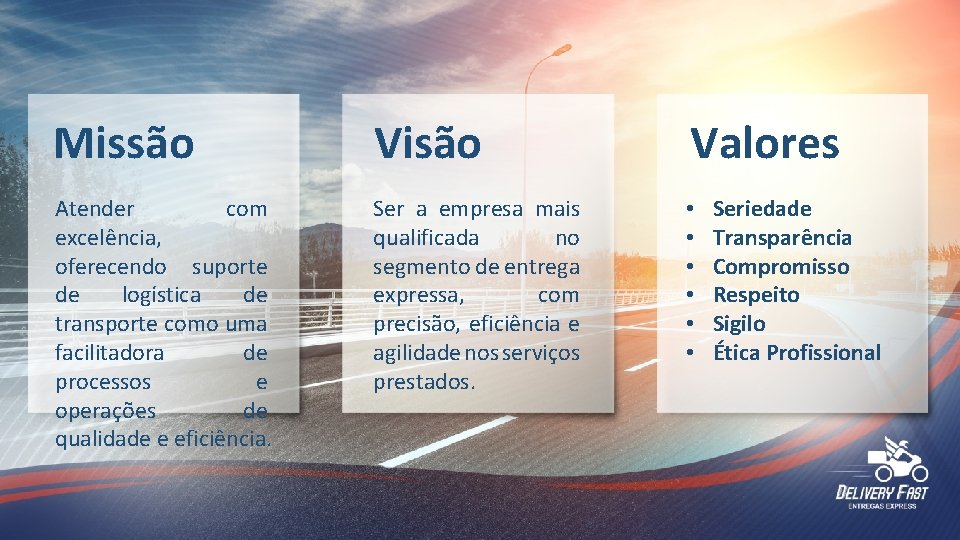 Missão

Atender com excelência, oferecendo suporte de logística de transporte como uma facilitadora de processos e operações de qualidade e eficiência.

Visão

Ser a empresa mais qualificada no segmento de entrega expressa, com precisão, eficiência e agilidade nos serviços prestados.

Valores

• Seriedade
• Transparência
• Compromisso
• Respeito
• Sigilo
• Ética Profissional

DELIVERY FAST
ENTREGAS EXPRESS